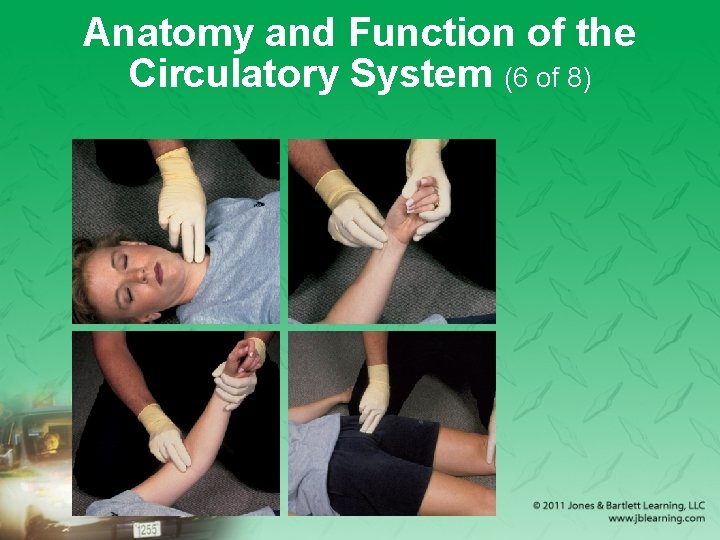 Anatomy and Function of the Circulatory System (6 of 8)

1255

© 2011 Jones & Bartlett Learning, LLC
www.jblearning.com